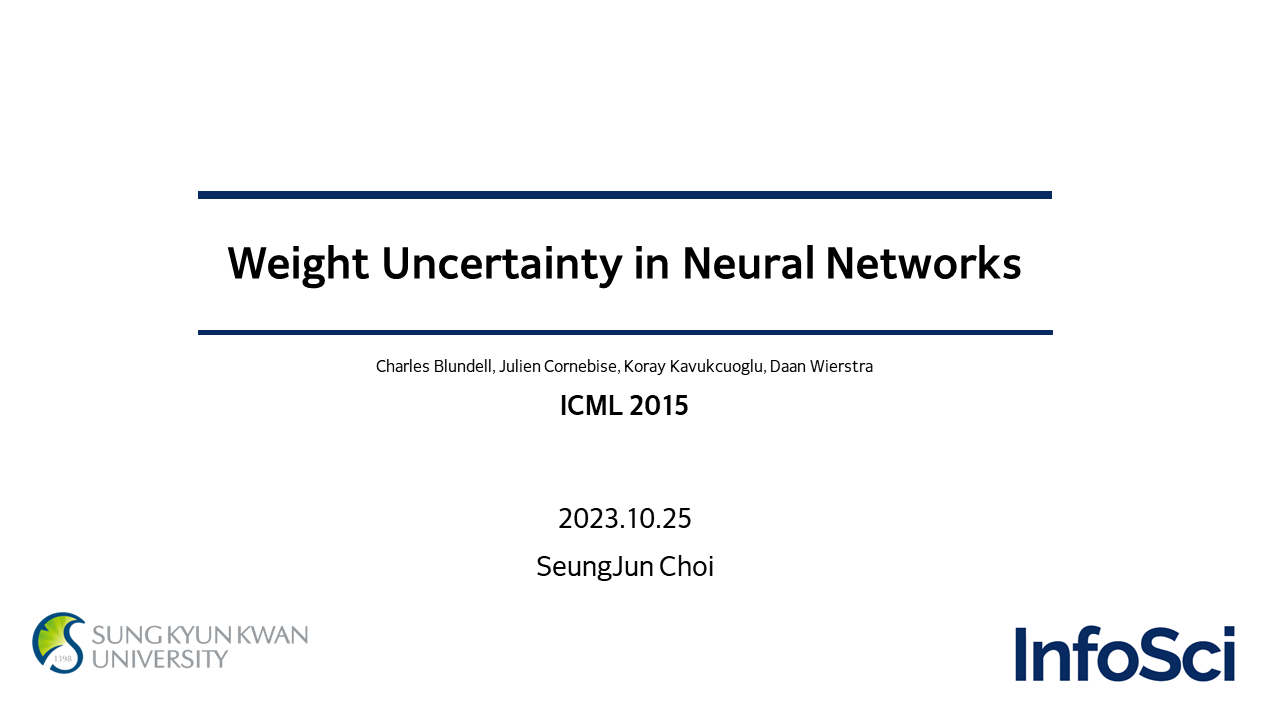 Weight Uncertainty in Neural Networks

Charles Blundell, Julien Cornebise, Koray Kavukcuoglu, Daan Wierstra

ICML 2015

2023.10.25

SeungJun Choi

1398

SUNG KYUN KWAN UNIVERSITY

InfoSci